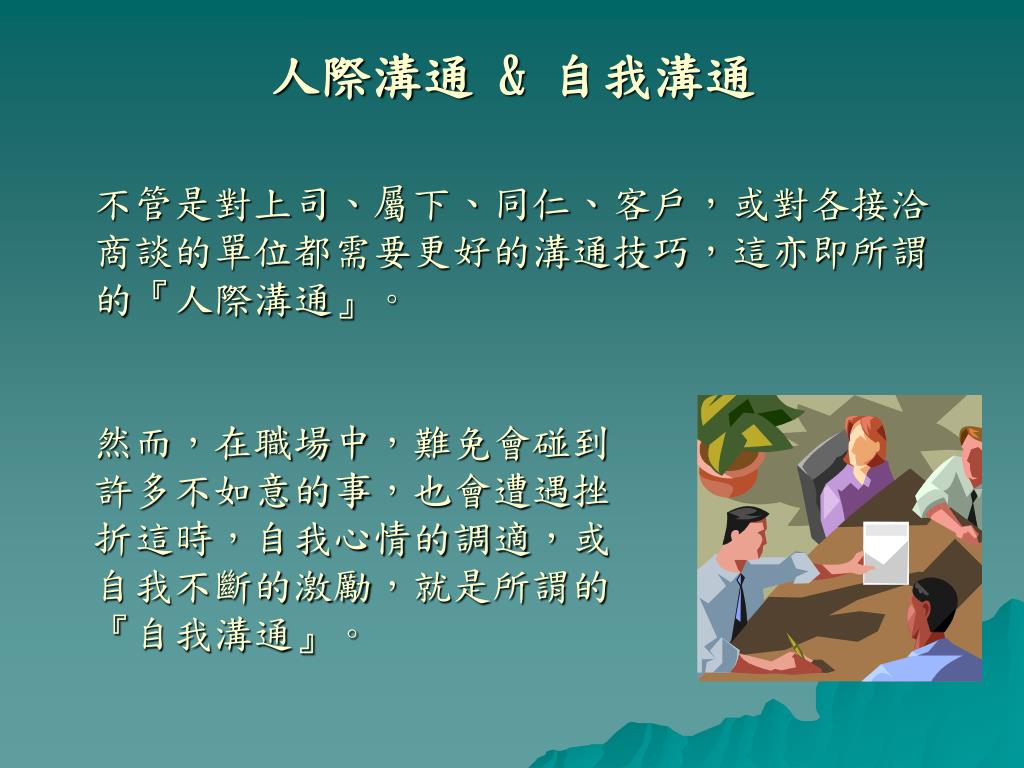 人際溝通 & 自我溝通

不管是對上司、屬下、同仁、客戶，或對各接洽商談的單位都需要更好的溝通技巧，這亦即所謂的『人際溝通』。

然而，在職場中，難免會碰到許多不如意的事，也會遭遇挫折這時，自我心情的調適，或自我不斷的激勵，就是所謂的『自我溝通』。